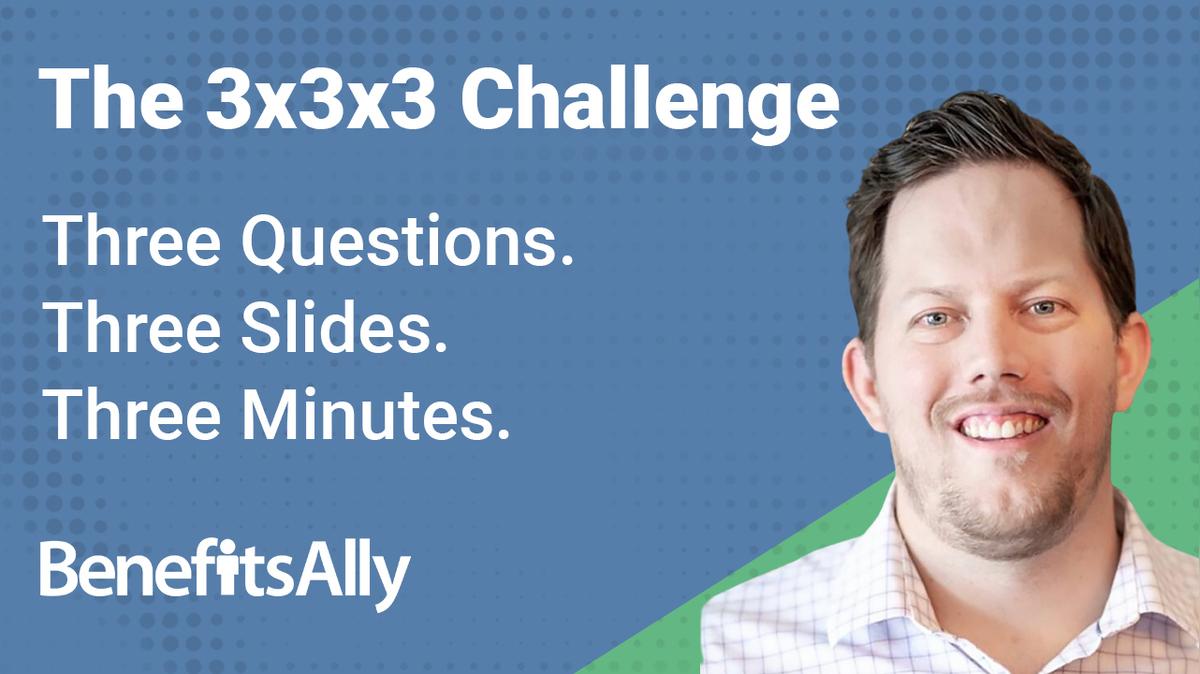 The 3x3x3 Challenge

Three Questions.
Three Slides.
Three Minutes.

BenefitsAlly